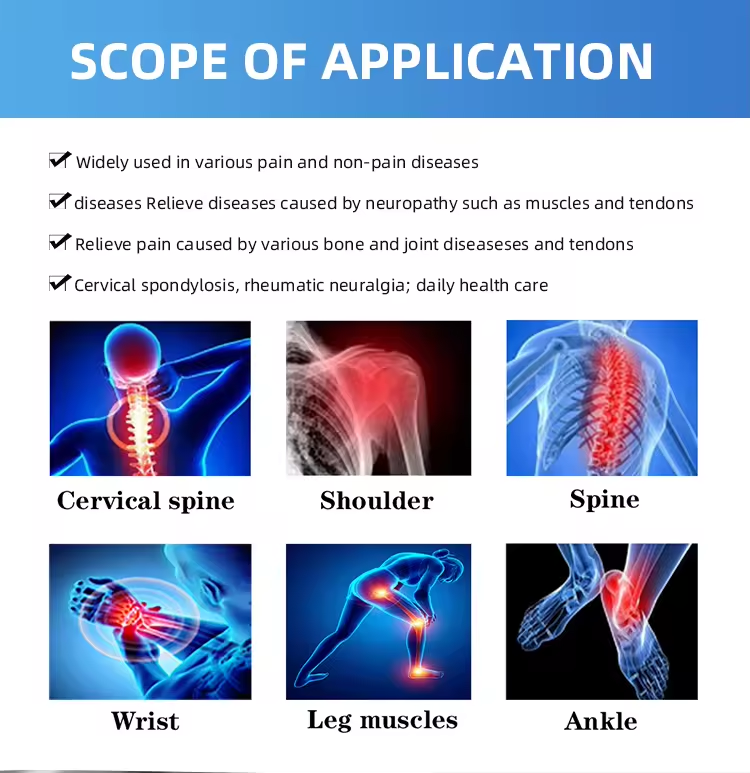 SCOPE OF APPLICATION

✔ Widely used in various pain and non-pain diseases

✔ diseases Relieve diseases caused by neuropathy such as muscles and tendons

✔ Relieve pain caused by various bone and joint diseaseses and tendons

✔ Cervical spondylosis, rheumatic neuralgia; daily health care

Cervical spine

Shoulder

Spine

Wrist

Leg muscles

Ankle